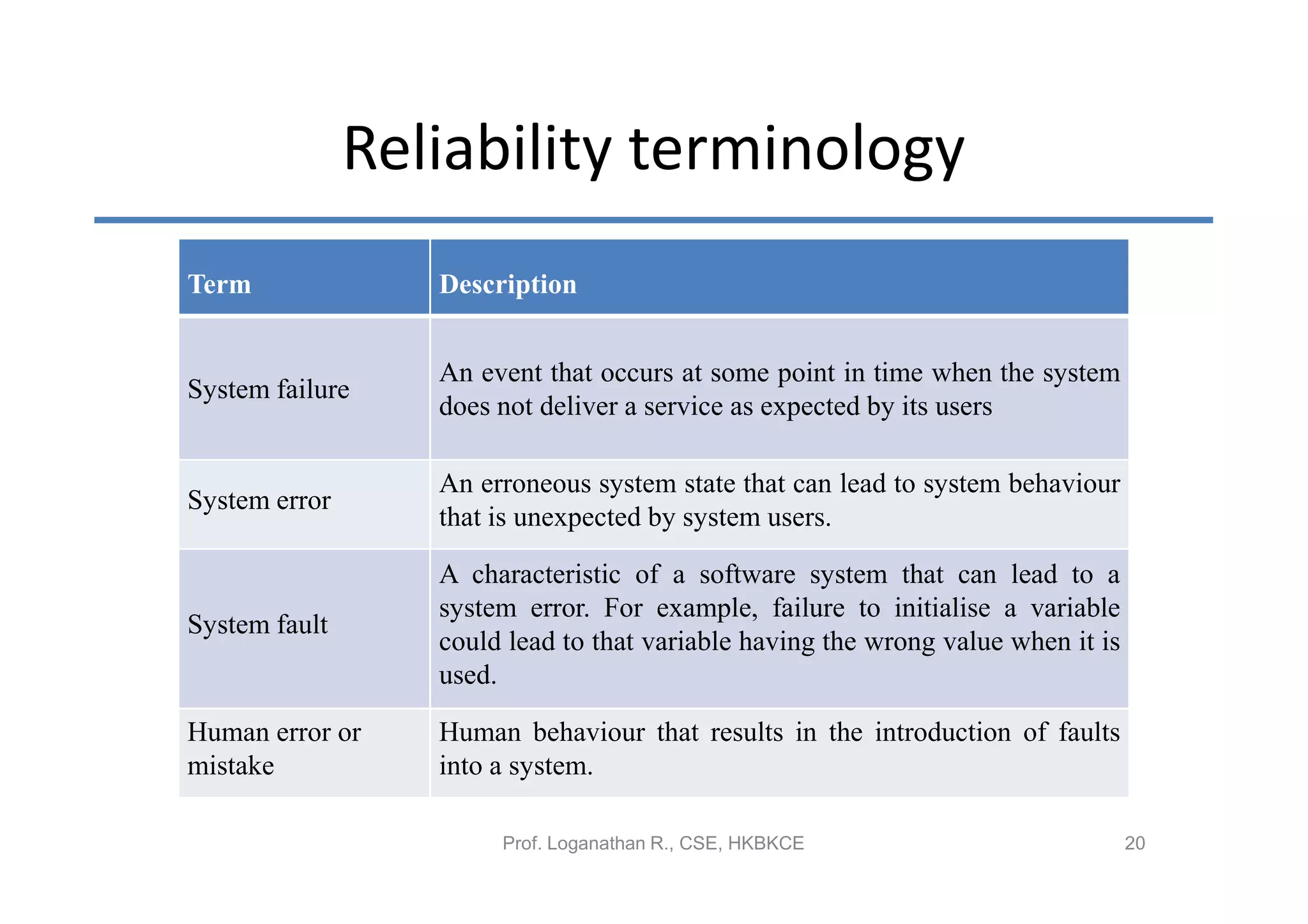 Reliability terminology

| Term | Description |
|---|---|
| System failure | An event that occurs at some point in time when the system does not deliver a service as expected by its users |
| System error | An erroneous system state that can lead to system behaviour that is unexpected by system users. |
| System fault | A characteristic of a software system that can lead to a system error. For example, failure to initialise a variable could lead to that variable having the wrong value when it is used. |
| Human error or mistake | Human behaviour that results in the introduction of faults into a system. |

Prof. Loganathan R., CSE, HKBKCE

20